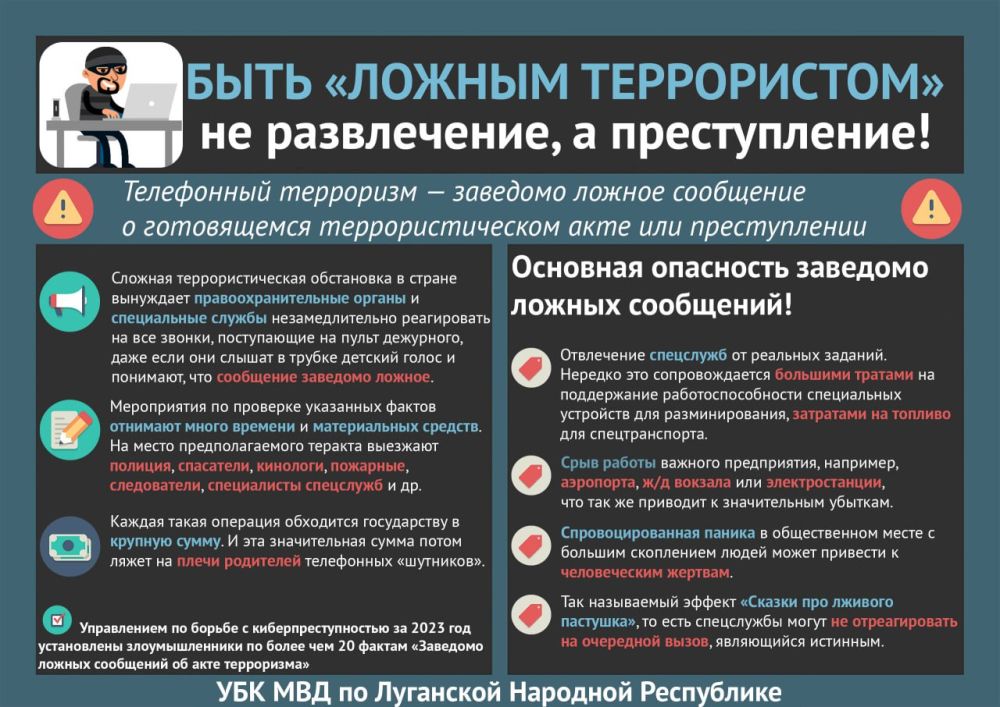 БЫТЬ «ЛОЖНЫМ ТЕРРОРИСТОМ»
не развлечение, а преступление!

Телефонный терроризм — заведомо ложное сообщение о готовящемся террористическом акте или преступлении

Сложная террористическая обстановка в стране вынуждает правоохранительные органы и специальные службы незамедлительно реагировать на все звонки, поступающие на пульт дежурного, даже если они слышат в трубке детский голос и понимают, что сообщение заведомо ложное.

Мероприятия по проверке указанных фактов отнимают много времени и материальных средств. На место предполагаемого теракта выезжают полиция, спасатели, кинологи, пожарные, следователи, специалисты спецслужб и др.

Каждая такая операция обходится государству в крупную сумму. И эта значительная сумма потом ляжет на плечи родителей телефонных «шутников».

Управлением по борьбе с киберпреступностью за 2023 год установлены злоумышленники по более чем 20 фактам «Заведомо ложных сообщений об акте терроризма»

Основная опасность заведомо ложных сообщений!

Отвлечение спецслужб от реальных заданий. Нередко это сопровождается большими тратами на поддержание работоспособности специальных устройств для разминирования, затратами на топливо для спецтранспорта.

Срыв работы важного предприятия, например, аэропорта, ж/д вокзала или электростанции, что так же приводит к значительным убыткам.

Спровоцированная паника в общественном месте с большим скоплением людей может привести к человеческим жертвам.

Так называемый эффект «Сказки про лживого пастушка», то есть спецслужбы могут не отреагировать на очередной вызов, являющийся истинным.

УБК МВД по Луганской Народной Республике